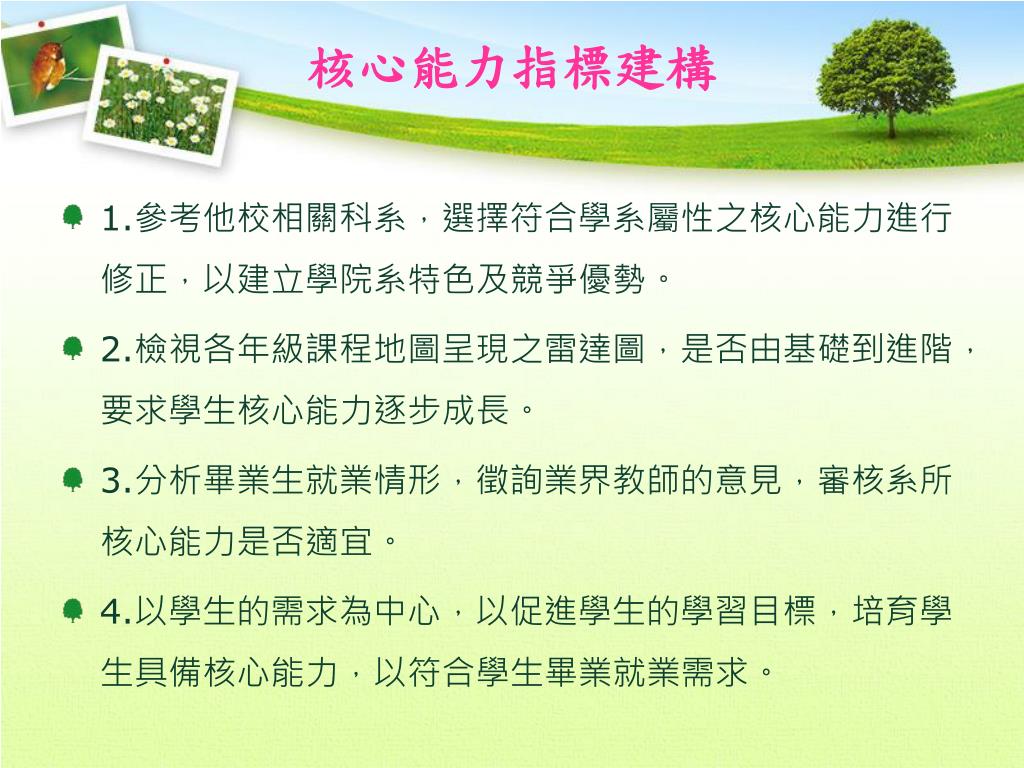 核心能力指標建構

1.參考他校相關科系，選擇符合學系屬性之核心能力進行修正，以建立學院系特色及競爭優勢。

2.檢視各年級課程地圖呈現之雷達圖，是否由基礎到進階，要求學生核心能力逐步成長。

3.分析畢業生就業情形，徵詢業界教師的意見，審核系所核心能力是否適宜。

4.以學生的需求為中心，以促進學生的學習目標，培育學生具備核心能力，以符合學生畢業就業需求。